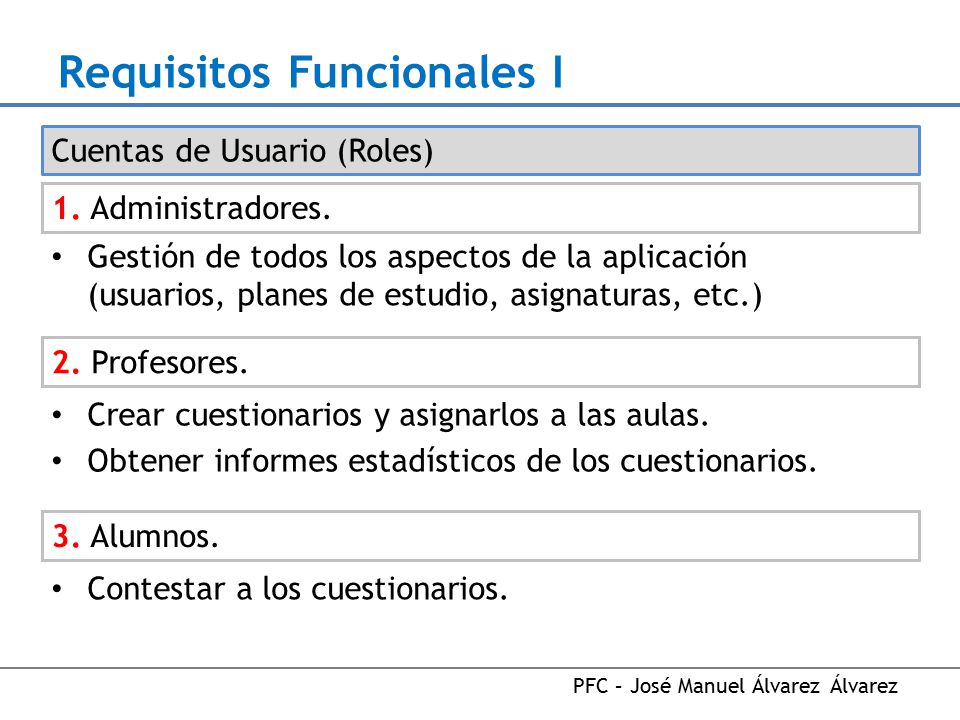 Requisitos Funcionales I

Cuentas de Usuario (Roles)

1. Administradores.

• Gestión de todos los aspectos de la aplicación (usuarios, planes de estudio, asignaturas, etc.)

2. Profesores.

• Crear cuestionarios y asignarlos a las aulas.
• Obtener informes estadísticos de los cuestionarios.

3. Alumnos.

• Contestar a los cuestionarios.

PFC – José Manuel Álvarez Álvarez